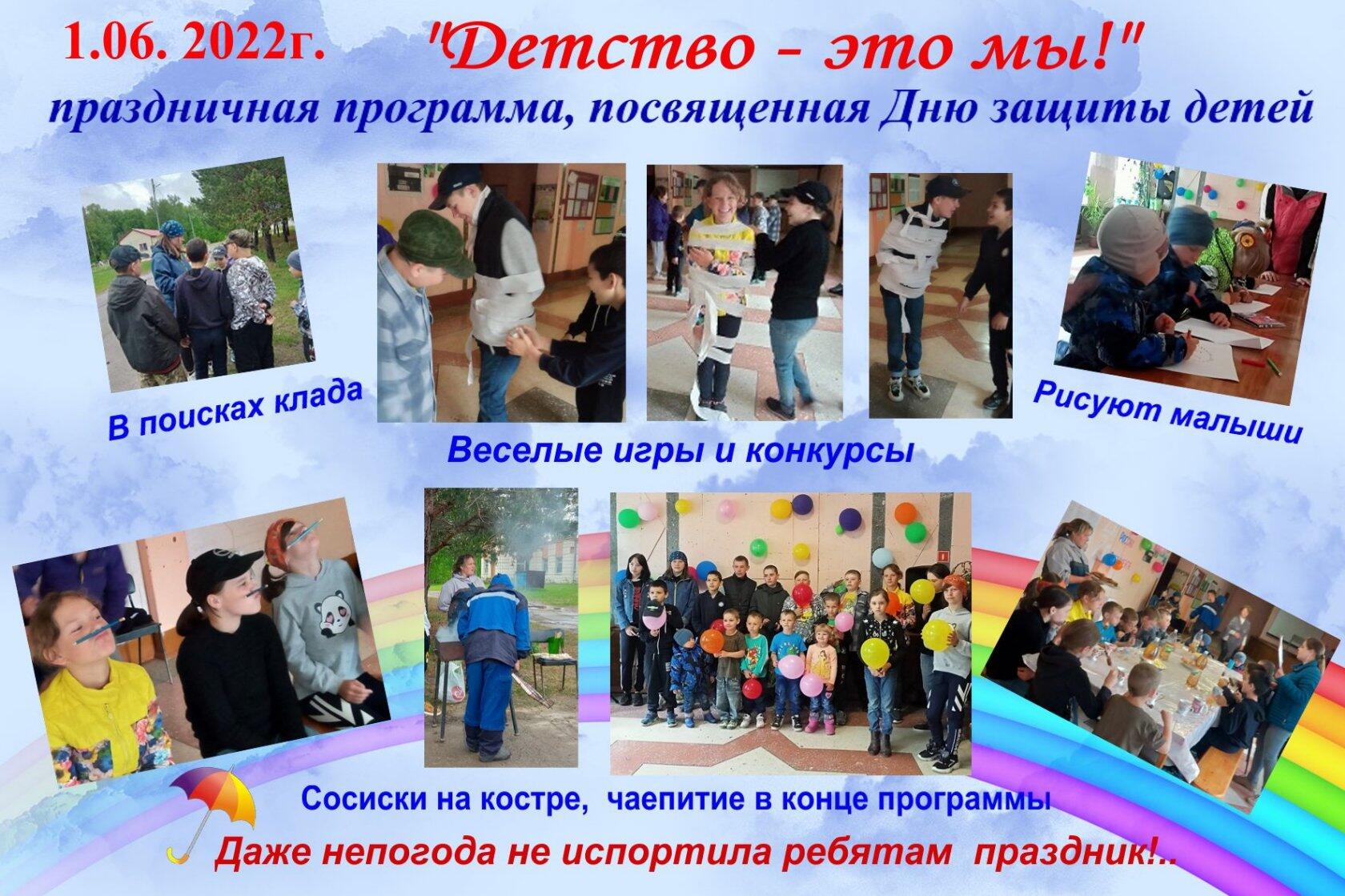 1.06. 2022г. "Детство - это мы!"

праздничная программа, посвященная Дню защиты детей

В поисках клада

Веселые игры и конкурсы

Рисуют малыши

Сосиски на костре, чаепитие в конце программы

Даже непогода не испортила ребятам праздник!..